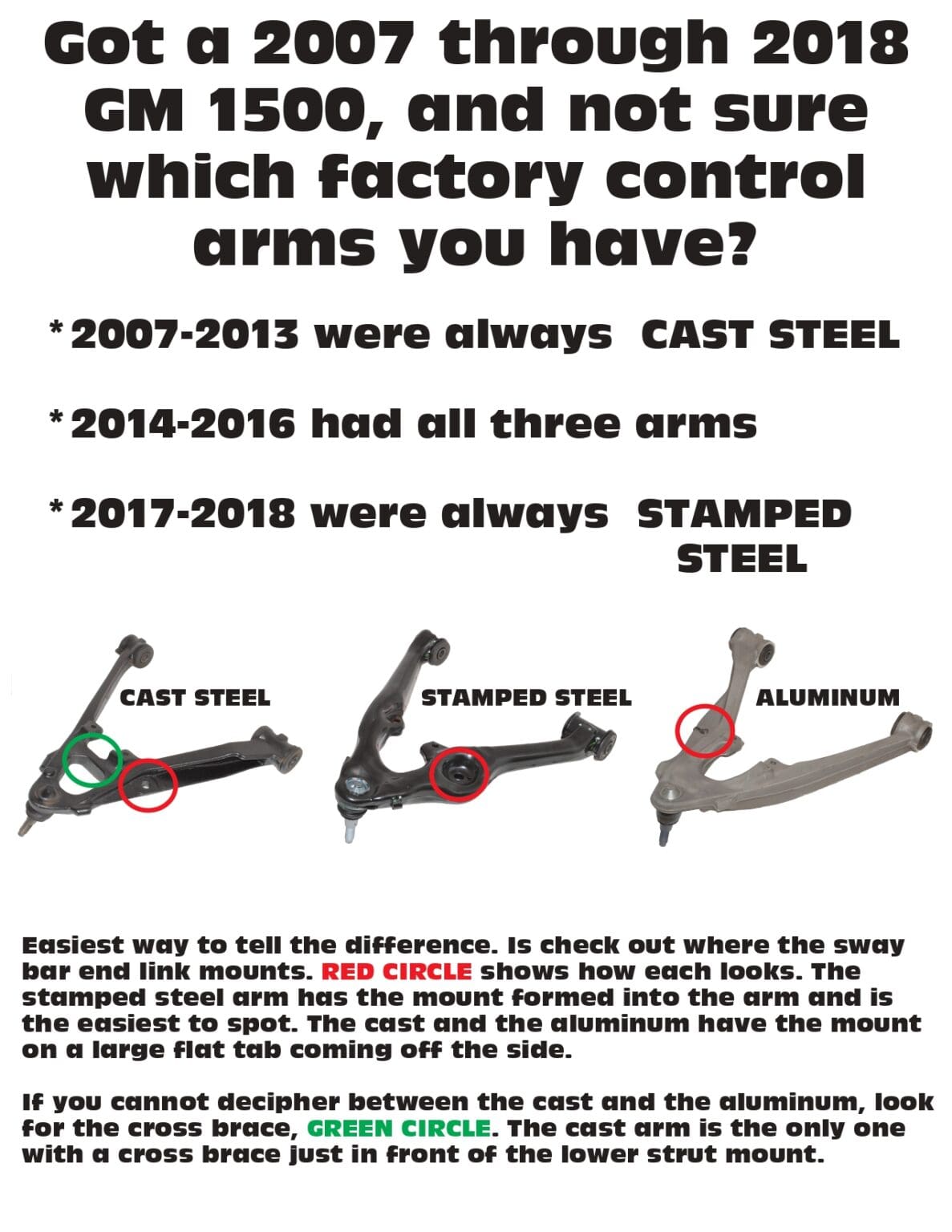 Got a 2007 through 2018 GM 1500, and not sure which factory control arms you have?

* 2007-2013 were always CAST STEEL

* 2014-2016 had all three arms

* 2017-2018 were always STAMPED STEEL

CAST STEEL

STAMPED STEEL

ALUMINUM

Easiest way to tell the difference. Is check out where the sway bar end link mounts. RED CIRCLE shows how each looks. The stamped steel arm has the mount formed into the arm and is the easiest to spot. The cast and the aluminum have the mount on a large flat tab coming off the side.

If you cannot decipher between the cast and the aluminum, look for the cross brace, GREEN CIRCLE. The cast arm is the only one with a cross brace just in front of the lower strut mount.